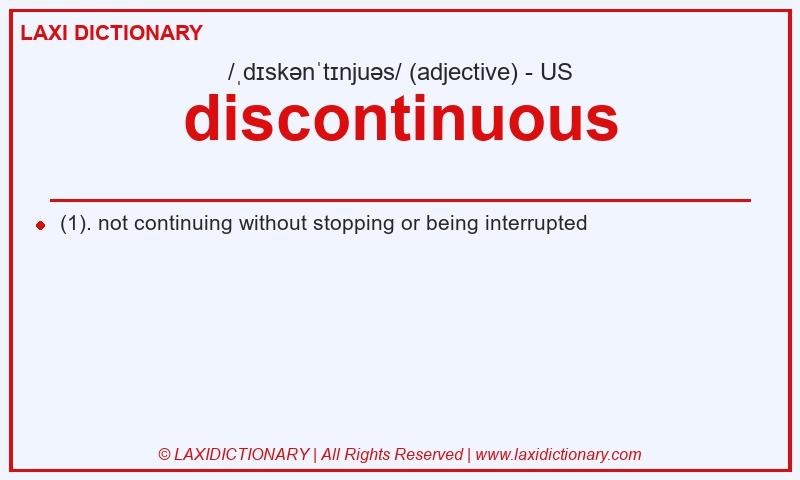 LAXI DICTIONARY

/ˌdɪskənˈtɪnjuəs/ (adjective) - US

discontinuous

(1). not continuing without stopping or being interrupted

© LAXIDICTIONARY | All Rights Reserved | www.laxidictionary.com